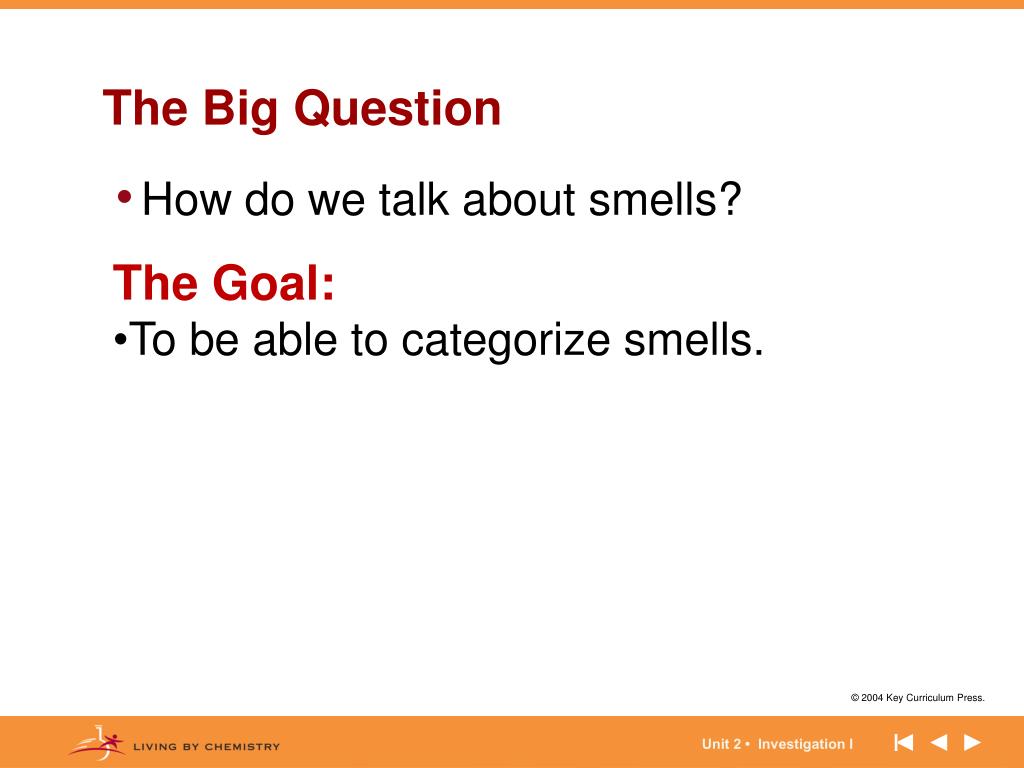 The Big Question

• How do we talk about smells?

The Goal:

•To be able to categorize smells.

© 2004 Key Curriculum Press.

LIVING BY CHEMISTRY

Unit 2 • Investigation I